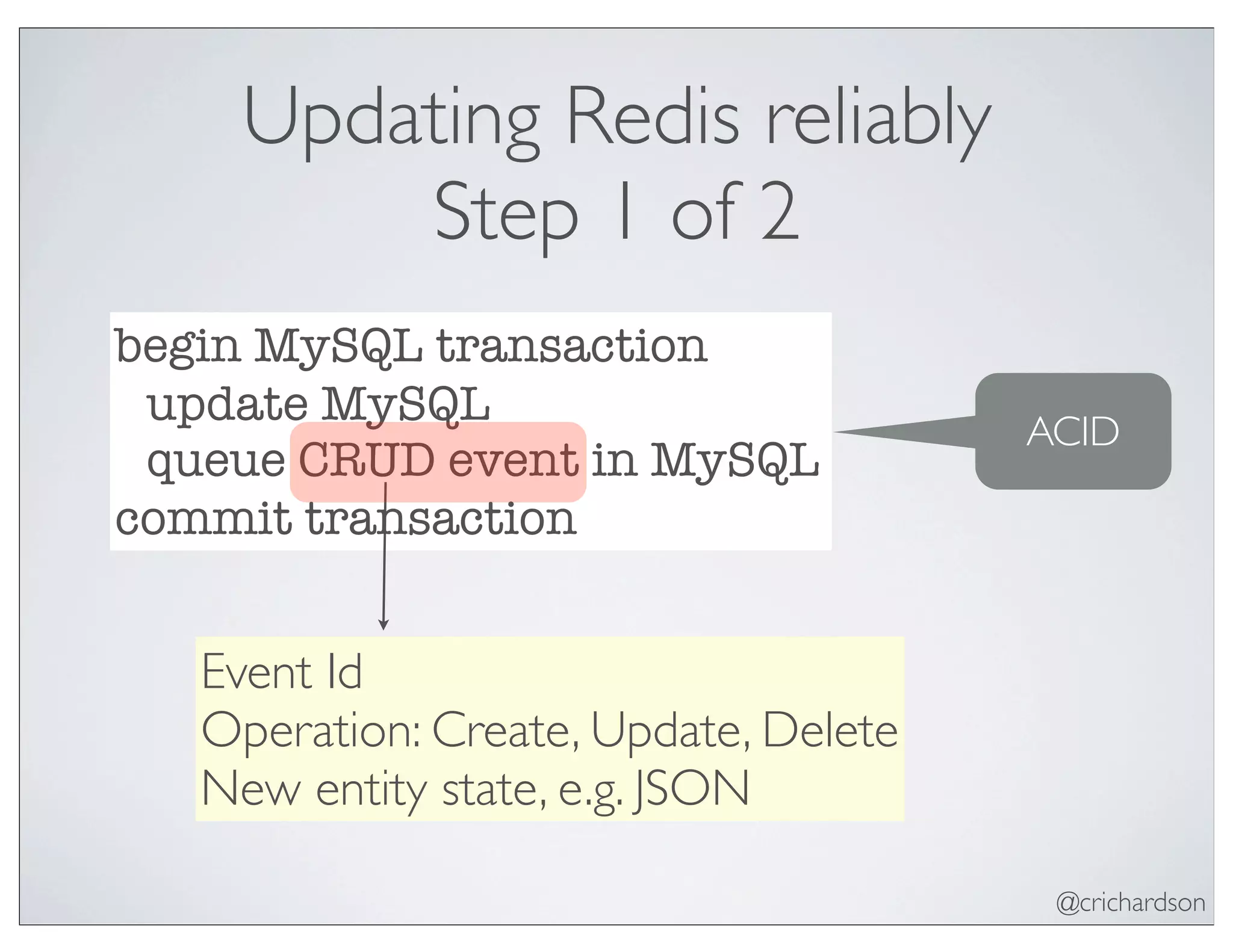 Updating Redis reliably
Step 1 of 2

begin MySQL transaction
update MySQL
queue CRUD event in MySQL
commit transaction

ACID

Event Id
Operation: Create, Update, Delete
New entity state, e.g. JSON

@crichardson